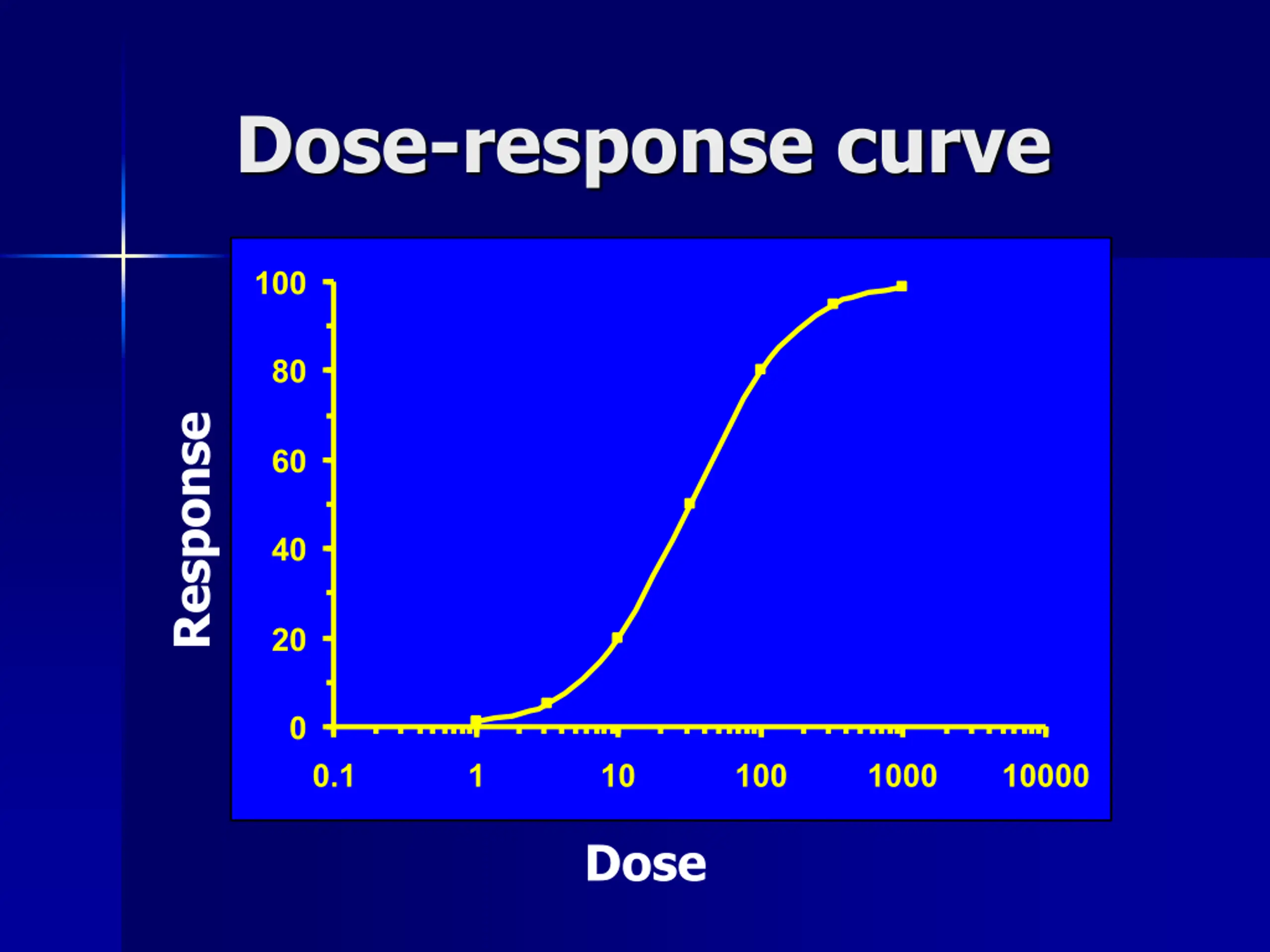 Dose-response curve

Response

100
80
60
40
20
0

0.1
1
10
100
1000
10000

Dose